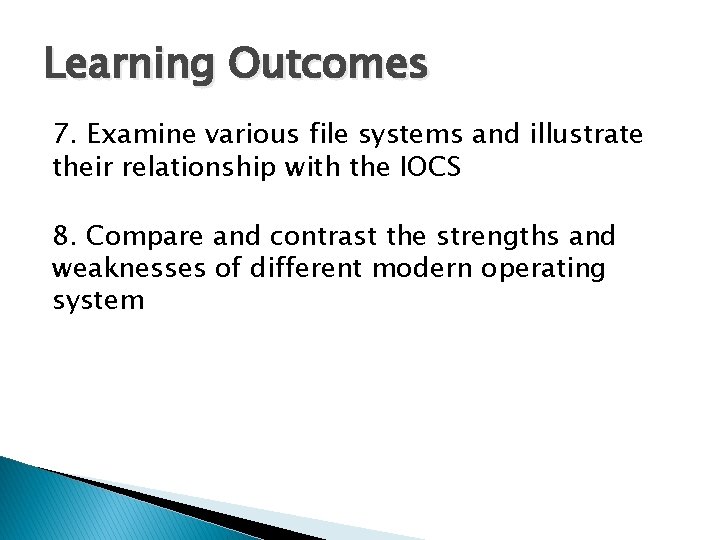 Learning Outcomes

7. Examine various file systems and illustrate their relationship with the IOCS

8. Compare and contrast the strengths and weaknesses of different modern operating system